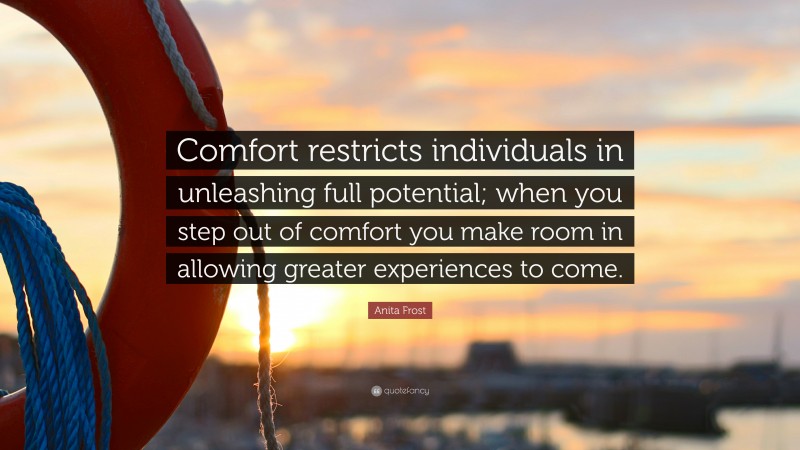 Comfort restricts individuals in unleashing full potential; when you step out of comfort you make room in allowing greater experiences to come.

Anita Frost

quotefancy